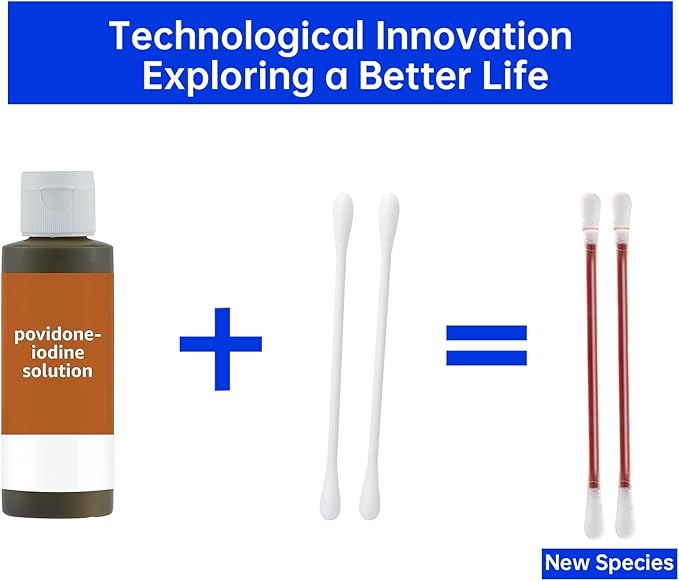 Technological Innovation
Exploring a Better Life

povidone-iodine solution

New Species